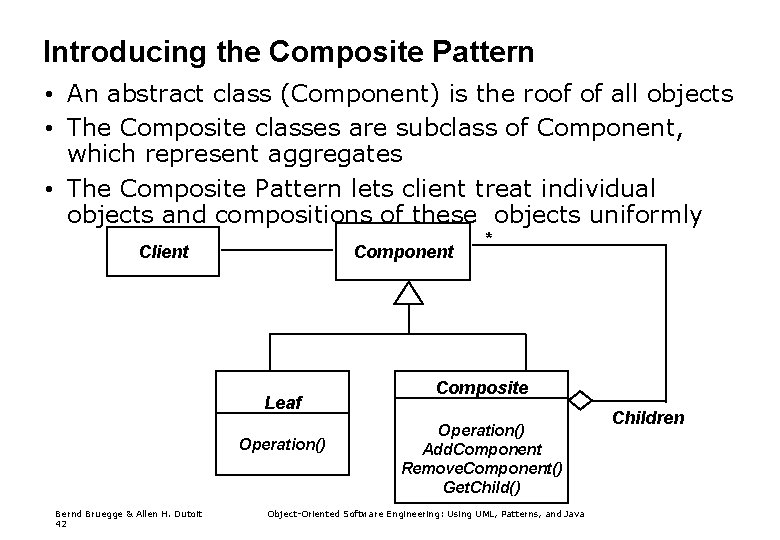 Introducing the Composite Pattern

• An abstract class (Component) is the roof of all objects

• The Composite classes are subclass of Component, which represent aggregates

• The Composite Pattern lets client treat individual objects and compositions of these objects uniformly

Client

Component

*

Leaf

Operation()

Composite

Operation()
AddComponent
RemoveComponent()
GetChild()

Children

Bernd Bruegge & Allen H. Dutoit
42

Object-Oriented Software Engineering: Using UML, Patterns, and Java